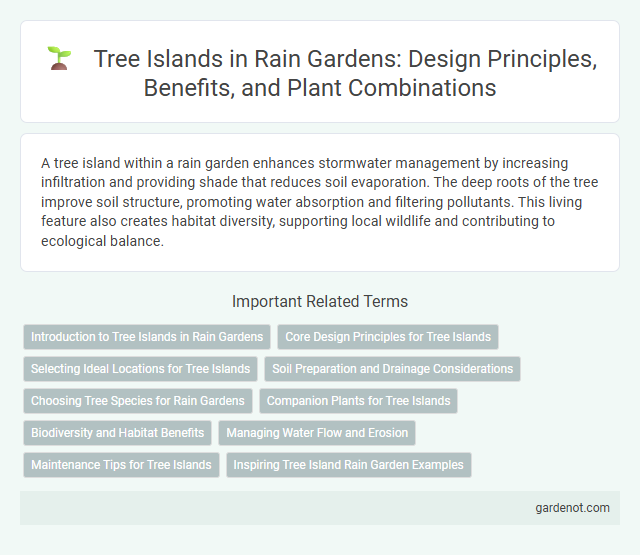 Tree Islands in Rain Gardens: Design Principles, Benefits, and Plant Combinations

A tree island within a rain garden enhances stormwater management by increasing infiltration and providing shade that reduces soil evaporation. The deep roots of the tree improve soil structure, promoting water absorption and filtering pollutants. This living feature also creates habitat diversity, supporting local wildlife and contributing to ecological balance.

Important Related Terms

Introduction to Tree Islands in Rain Gardens
Core Design Principles for Tree Islands
Selecting Ideal Locations for Tree Islands
Soil Preparation and Drainage Considerations
Choosing Tree Species for Rain Gardens
Companion Plants for Tree Islands
Biodiversity and Habitat Benefits
Managing Water Flow and Erosion
Maintenance Tips for Tree Islands
Inspiring Tree Island Rain Garden Examples

gardenot.com